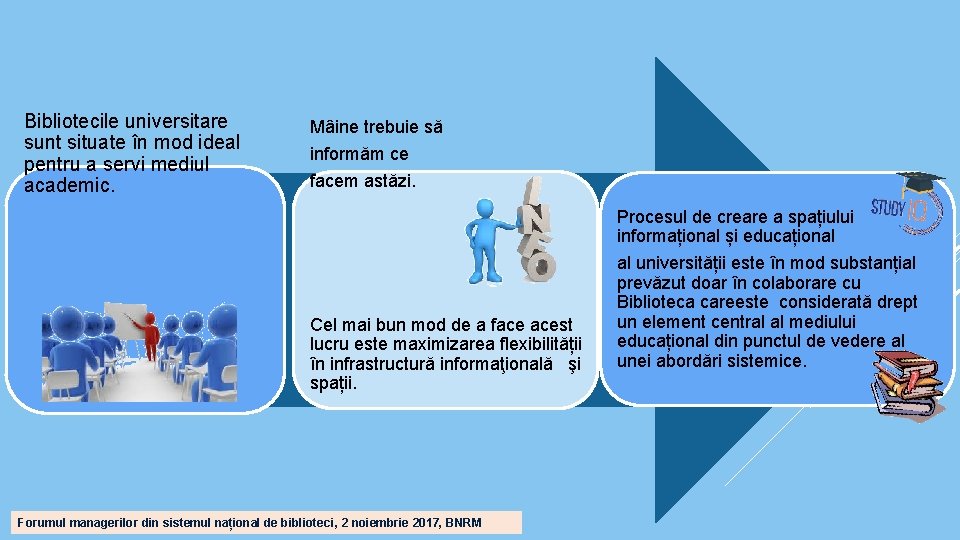 Bibliotecile universitare sunt situate în mod ideal pentru a servi mediul academic.

Mâine trebuie să informăm ce facem astăzi.

INFO

Cel mai bun mod de a face acest lucru este maximizarea flexibilității în infrastructură informaţională și spații.

STUDY IQ

Procesul de creare a spațiului informațional și educațional al universității este în mod substanțial prevăzut doar în colaborare cu Biblioteca careeste considerată drept un element central al mediului educațional din punctul de vedere al unei abordări sistemice.

Forumul managerilor din sistemul național de biblioteci, 2 noiembrie 2017, BNRM